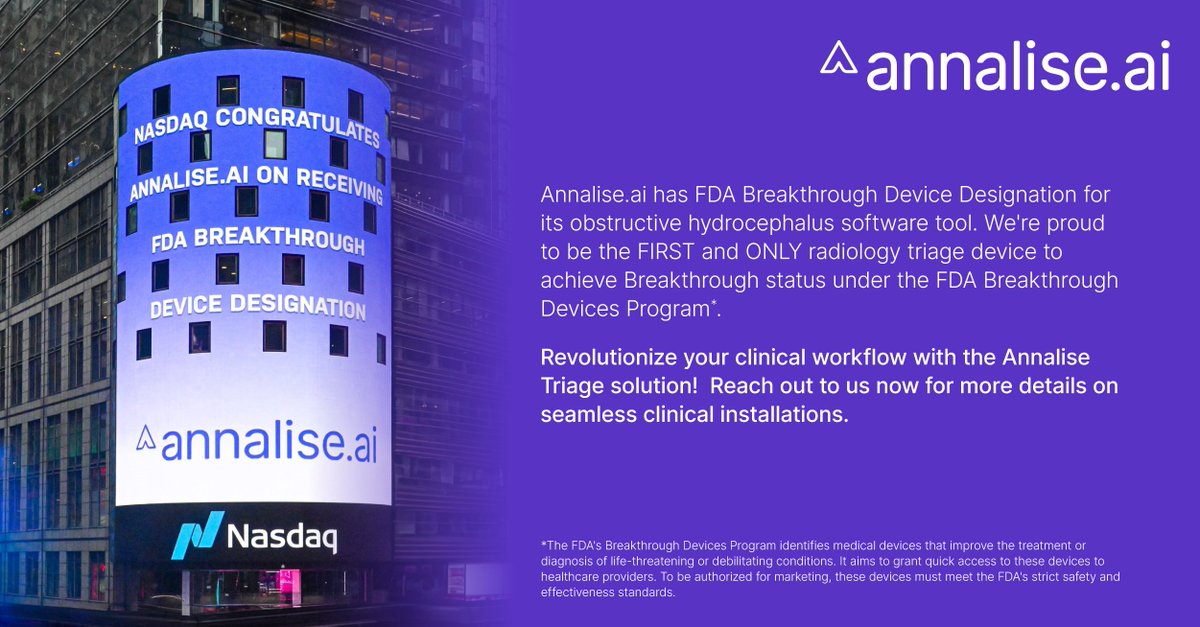 NASDAQ CONGRATULATES ANNALISE.AI ON RECEIVING FDA BREAKTHROUGH DEVICE DESIGNATION

annalise.ai

Nasdaq

annalise.ai

Annalise.ai has FDA Breakthrough Device Designation for its obstructive hydrocephalus software tool. We're proud to be the FIRST and ONLY radiology triage device to achieve Breakthrough status under the FDA Breakthrough Devices Program*.

Revolutionize your clinical workflow with the Annalise Triage solution! Reach out to us now for more details on seamless clinical installations.

*The FDA's Breakthrough Devices Program identifies medical devices that improve the treatment or diagnosis of life-threatening or debilitating conditions. It aims to grant quick access to these devices to healthcare providers. To be authorized for marketing, these devices must meet the FDA's strict safety and effectiveness standards.